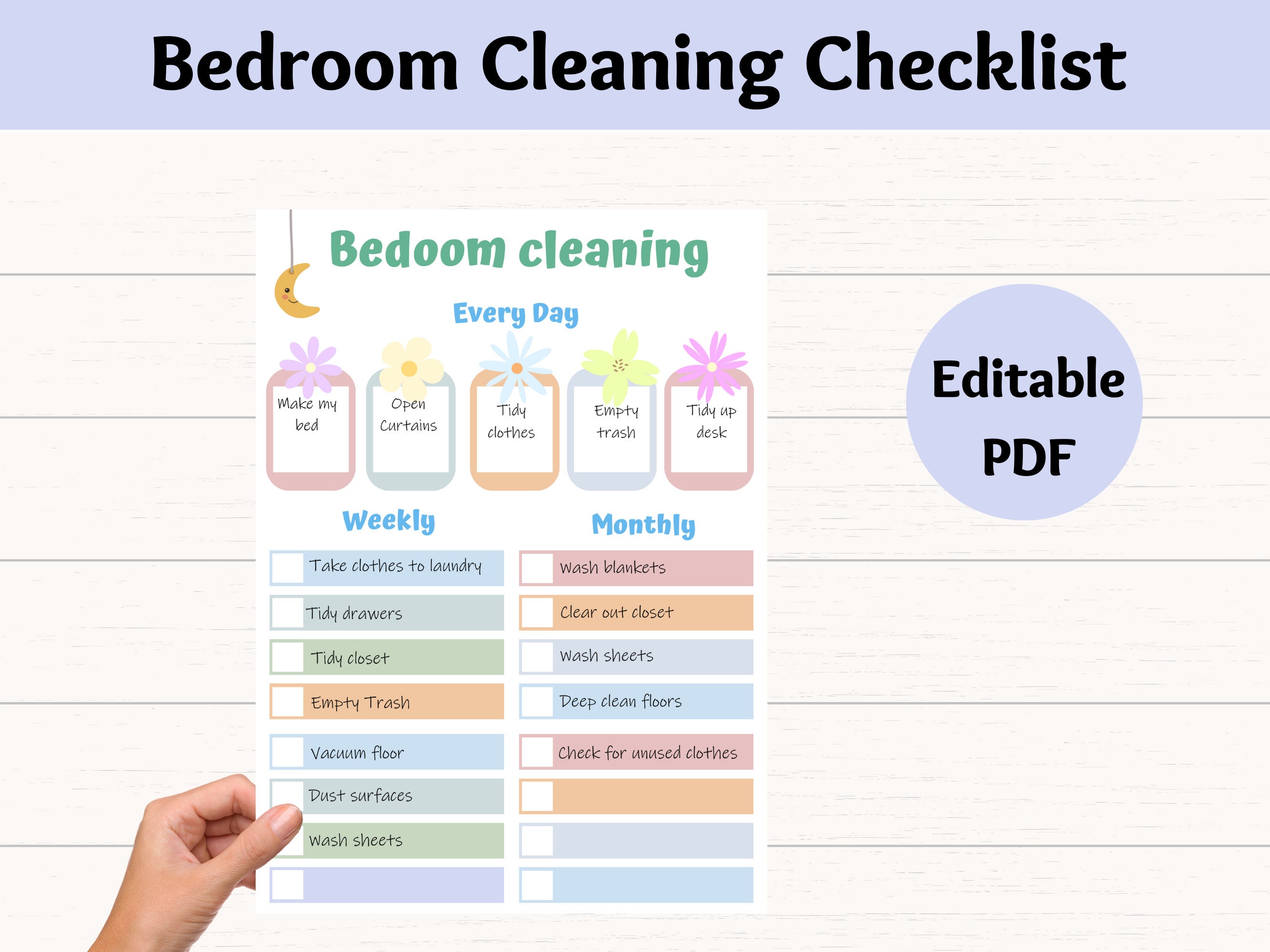 Bedroom Cleaning Checklist

Bedoom cleaning

Every Day

Make my bed

Open Curtains

Tidy clothes

Empty trash

Tidy up desk

Weekly

Take clothes to laundry

Tidy drawers

Tidy closet

Empty Trash

Vacuum floor

Dust surfaces

Wash sheets

Monthly

Wash blankets

Clear out closet

Wash sheets

Deep clean floors

Check for unused clothes

Editable PDF